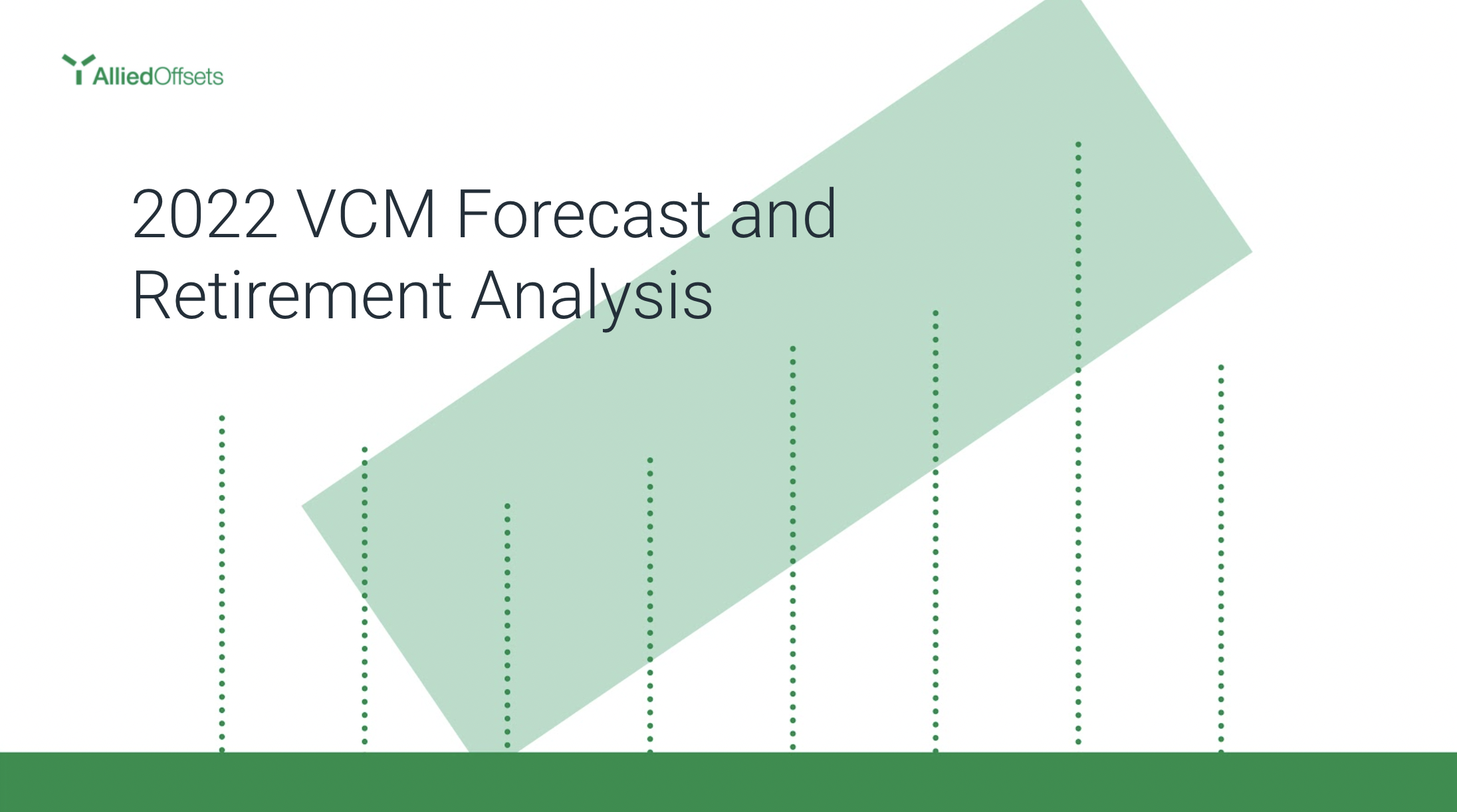 AlliedOffsets

2022 VCM Forecast and Retirement Analysis